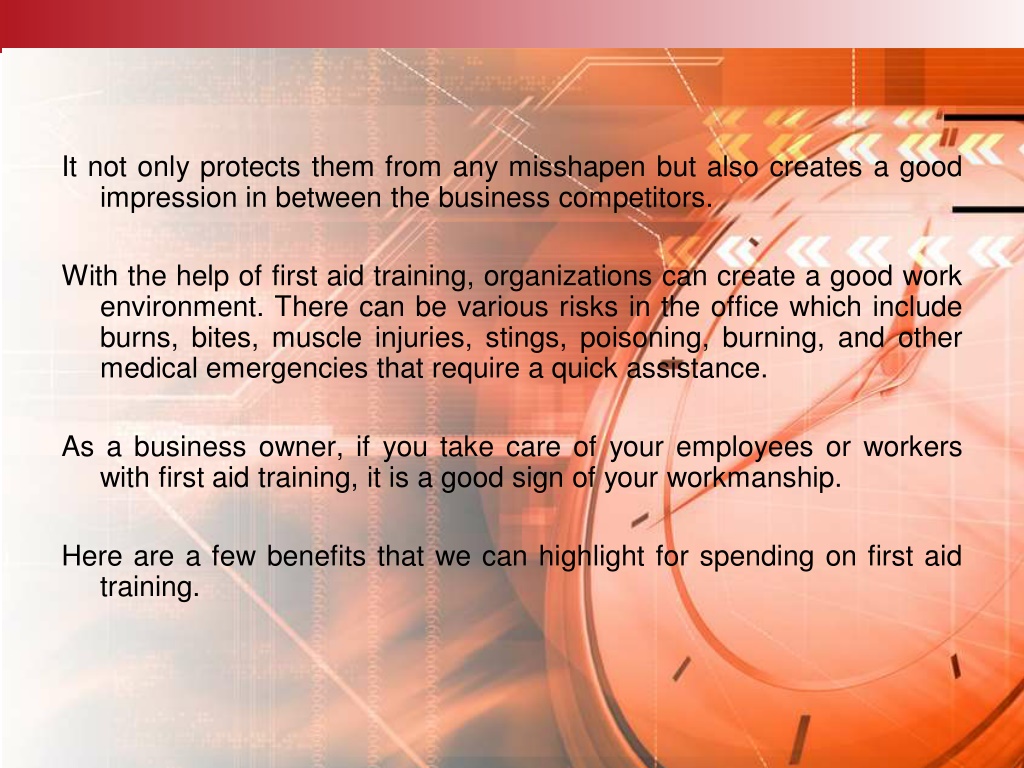 It not only protects them from any misshapen but also creates a good impression in between the business competitors.

With the help of first aid training, organizations can create a good work environment. There can be various risks in the office which include burns, bites, muscle injuries, stings, poisoning, burning, and other medical emergencies that require a quick assistance.

As a business owner, if you take care of your employees or workers with first aid training, it is a good sign of your workmanship.

Here are a few benefits that we can highlight for spending on first aid training.